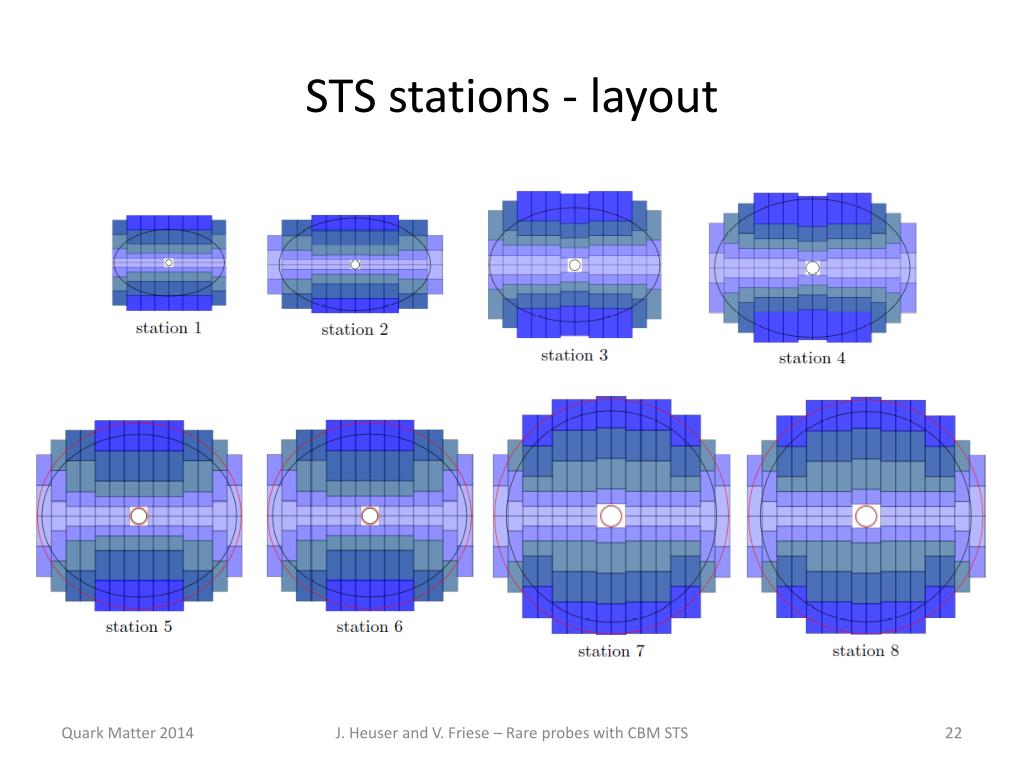 STS stations - layout

station 1

station 2

station 3

station 4

station 5

station 6

station 7

station 8

Quark Matter 2014

J. Heuser and V. Friese – Rare probes with CBM STS

22